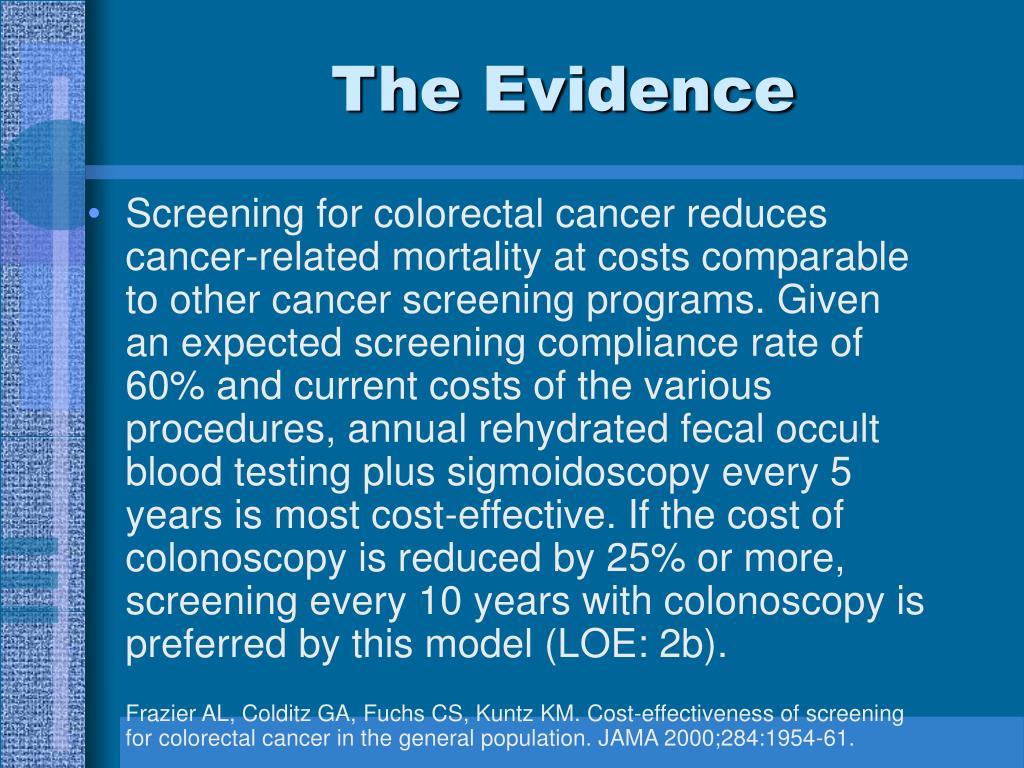 The Evidence

• Screening for colorectal cancer reduces cancer-related mortality at costs comparable to other cancer screening programs. Given an expected screening compliance rate of 60% and current costs of the various procedures, annual rehydrated fecal occult blood testing plus sigmoidoscopy every 5 years is most cost-effective. If the cost of colonoscopy is reduced by 25% or more, screening every 10 years with colonoscopy is preferred by this model (LOE: 2b).

Frazier AL, Colditz GA, Fuchs CS, Kuntz KM. Cost-effectiveness of screening for colorectal cancer in the general population. JAMA 2000;284:1954-61.